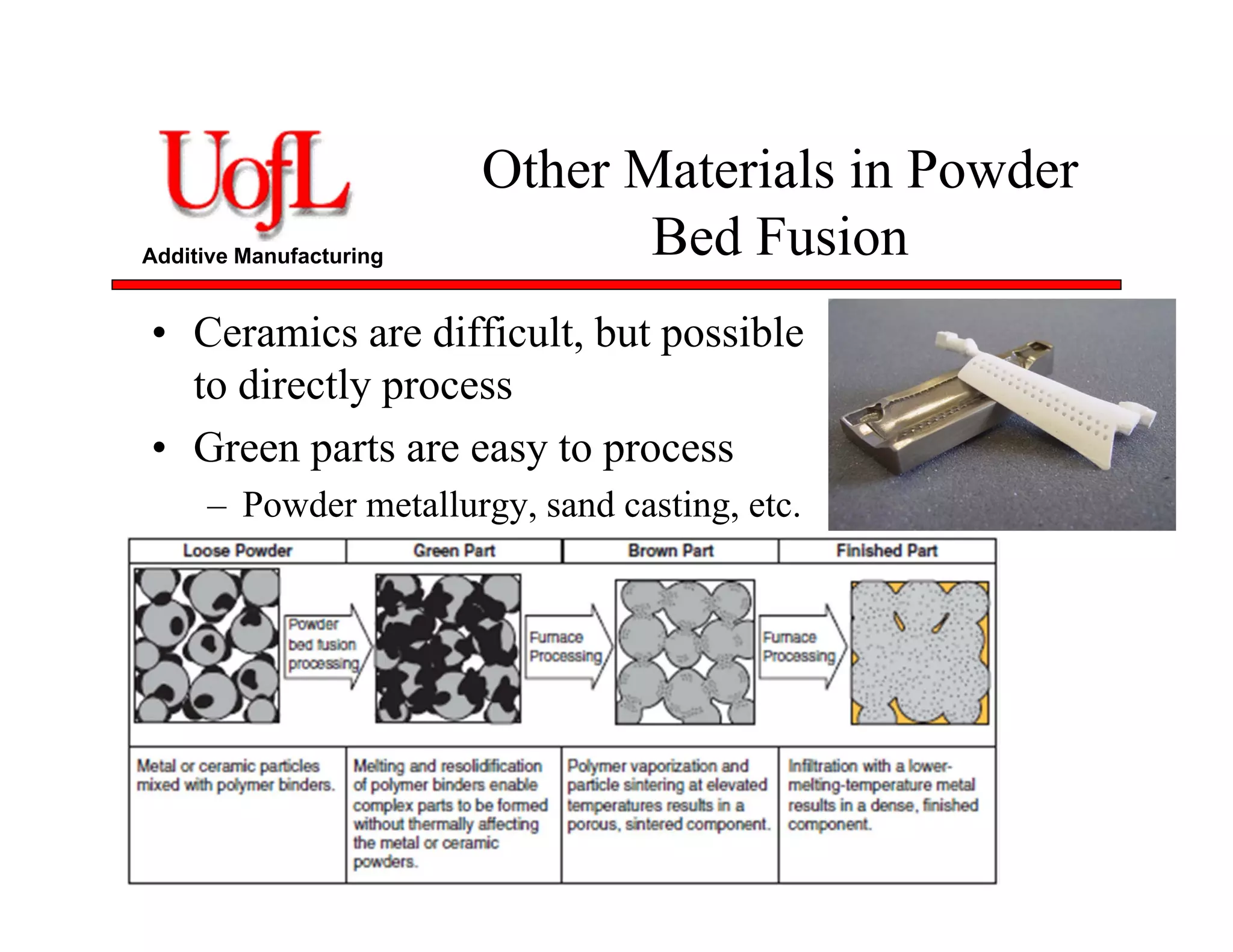 UofL
Additive Manufacturing

Other Materials in Powder Bed Fusion

• Ceramics are difficult, but possible to directly process
• Green parts are easy to process
– Powder metallurgy, sand casting, etc.

| Loose Powder | Green Part | Brown Part | Finished Part |
|---|---|---|---|
| Powder bed fusion processing | Furnace Processing | Furnace Processing | |
| Metal or ceramic particles mixed with polymer binders. | Melting and resolidification of polymer binders enable complex parts to be formed without thermally affecting the metal or ceramic powders. | Polymer vaporization and particle sintering at elevated temperatures results in a porous, sintered component. | Infiltration with a lower-melting-temperature metal results in a dense, finished component. |